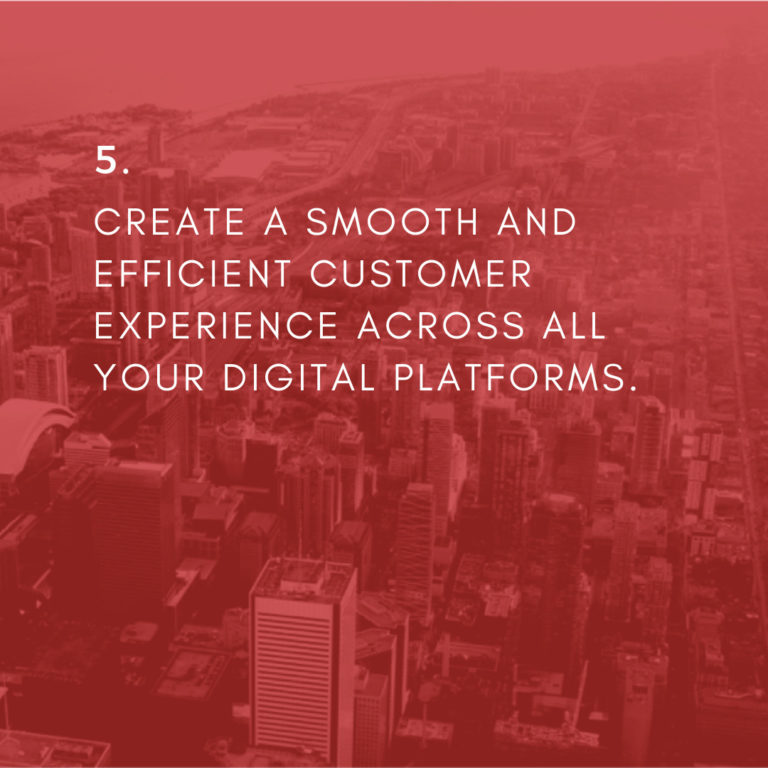 5.

CREATE A SMOOTH AND EFFICIENT CUSTOMER EXPERIENCE ACROSS ALL YOUR DIGITAL PLATFORMS.